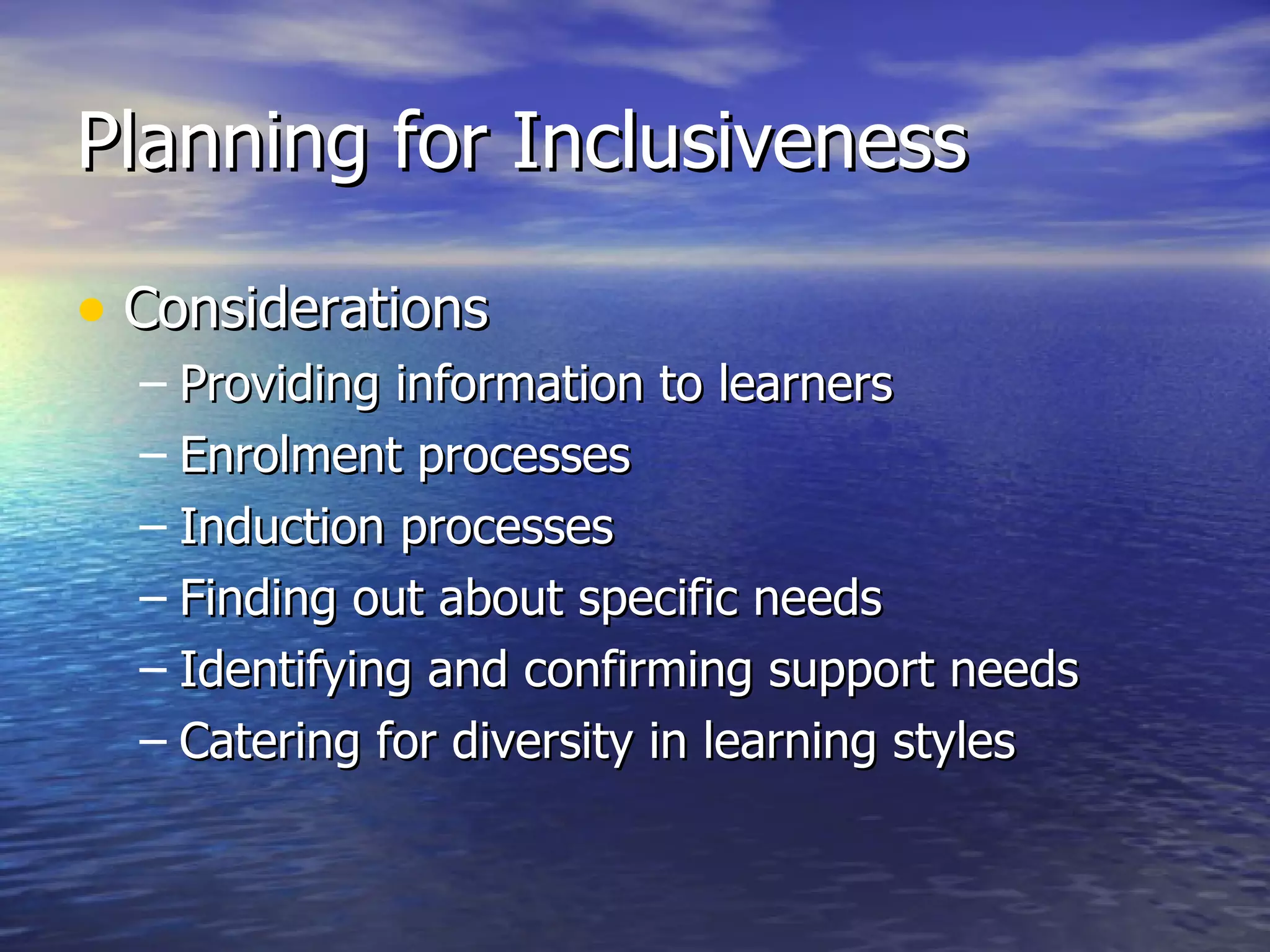 Planning for Inclusiveness

• Considerations
– Providing information to learners
– Enrolment processes
– Induction processes
– Finding out about specific needs
– Identifying and confirming support needs
– Catering for diversity in learning styles